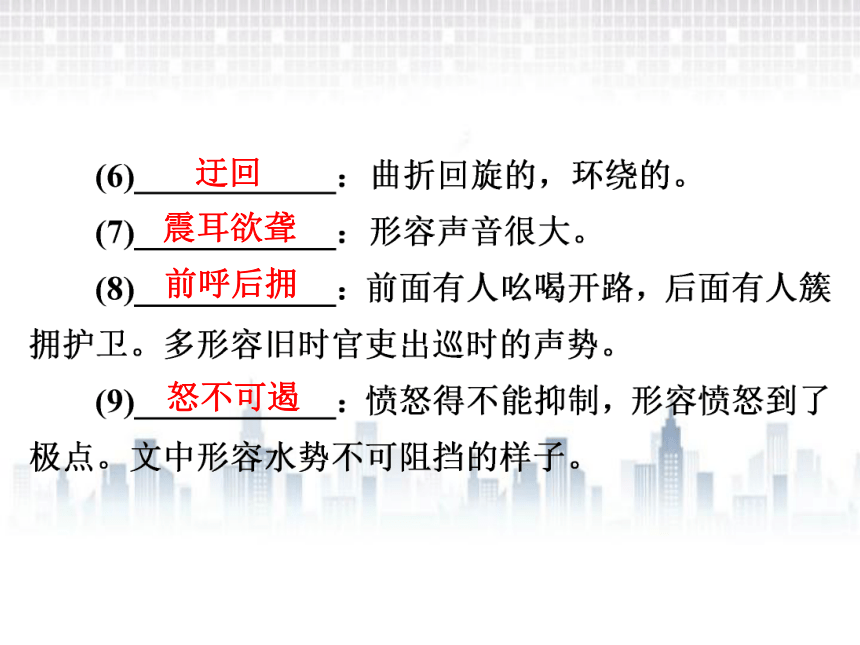 (6)迂回：曲折回旋的，环绕的。

(7)震耳欲聋：形容声音很大。

(8)前呼后拥：前面有人吆喝开路，后面有人簇拥护卫。多形容旧时官吏出巡时的声势。

(9)怒不可遏：愤怒得不能抑制，形容愤怒到了极点。文中形容水势不可阻挡的样子。